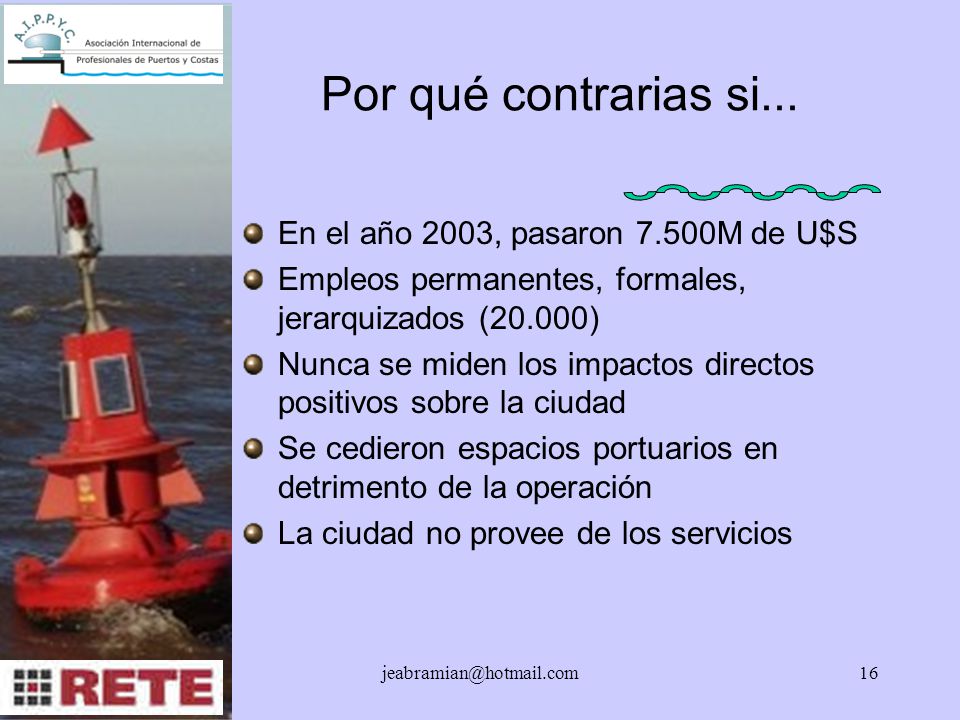 A.I.P.P.Y.C.
Asociación Internacional de Profesionales de Puertos y Costas

Por qué contrarias si...

En el año 2003, pasaron 7.500M de U$S

Empleos permanentes, formales, jerarquizados (20.000)

Nunca se miden los impactos directos positivos sobre la ciudad

Se cedieron espacios portuarios en detrimento de la operación

La ciudad no provee de los servicios

RETE

jeabramian@hotmail.com

16